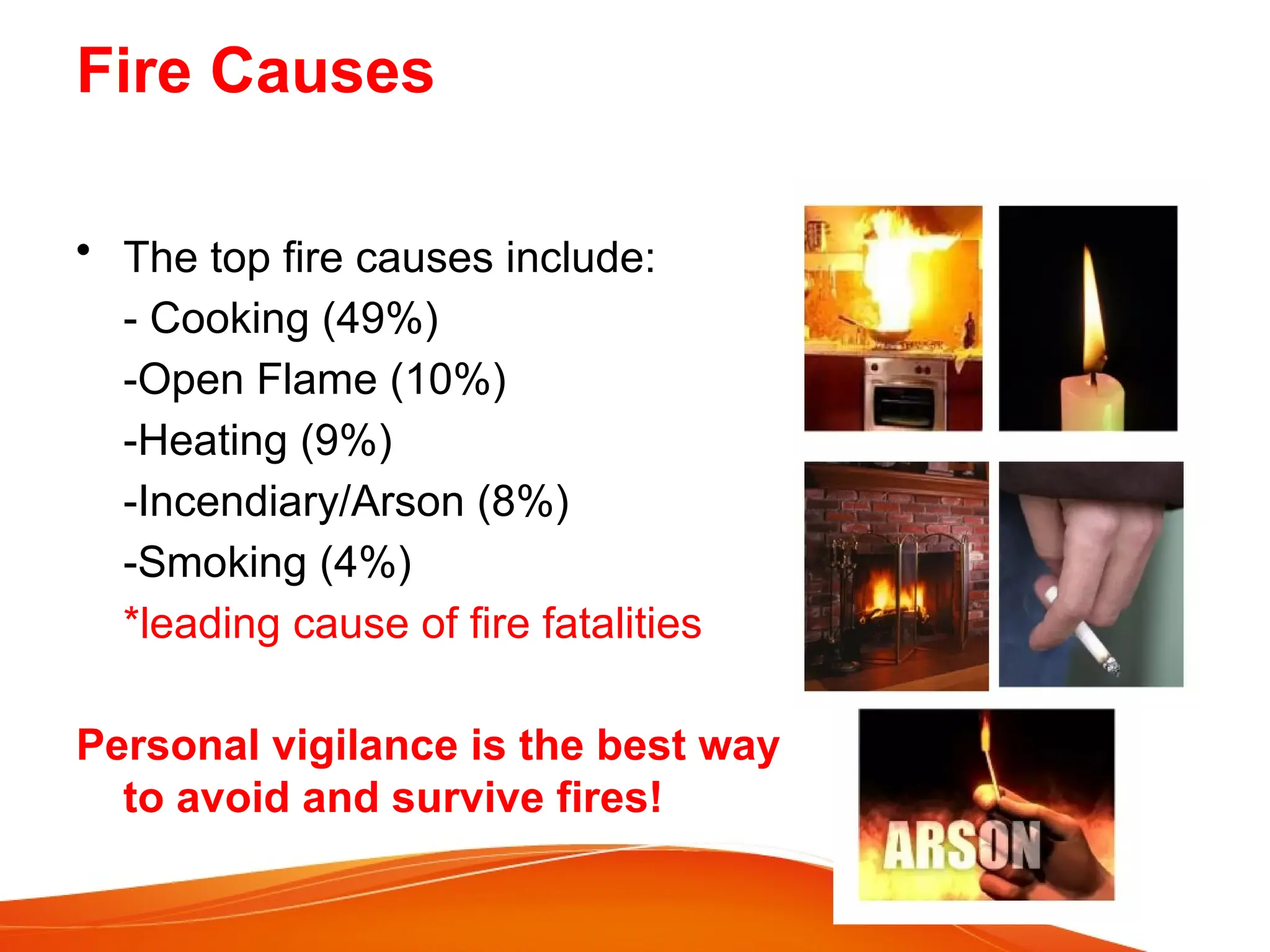 Fire Causes

• The top fire causes include:
- Cooking (49%)
-Open Flame (10%)
-Heating (9%)
-Incendiary/Arson (8%)
-Smoking (4%)
*leading cause of fire fatalities

Personal vigilance is the best way to avoid and survive fires!

ARSON